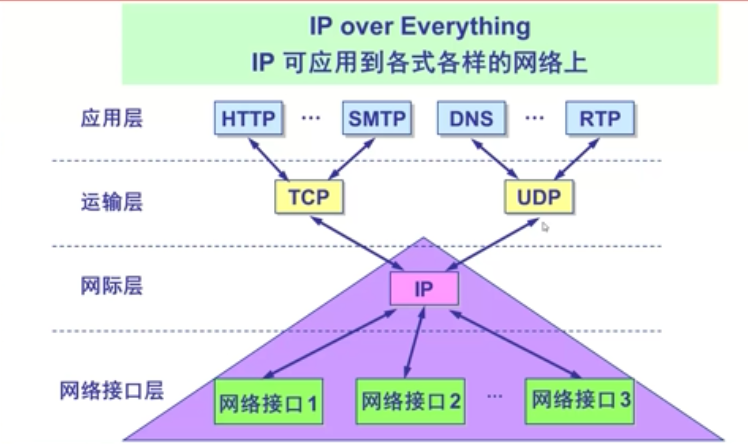 IP over Everything
IP 可应用到各式各样的网络上

应用层
HTTP … SMTP DNS … RTP

运输层
TCP UDP

网际层
IP

网络接口层
网络接口 1 网络接口 2 … 网络接口 3